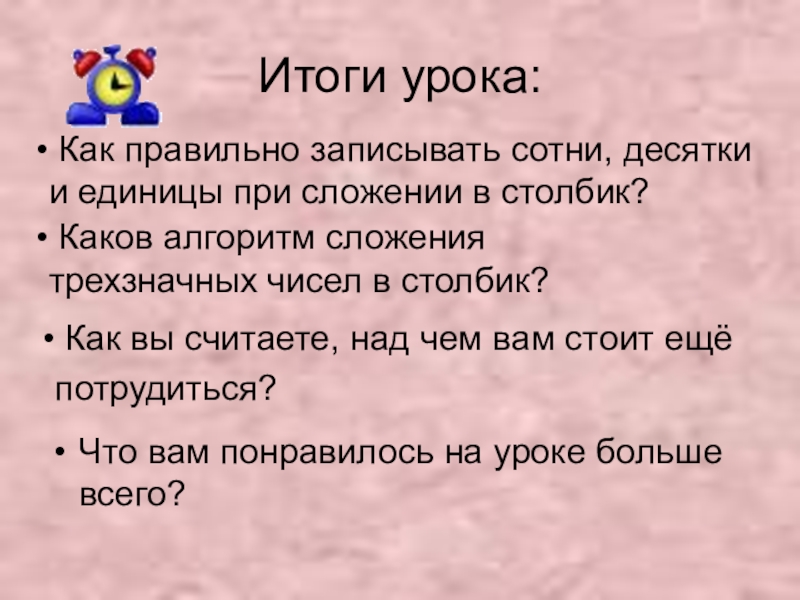 Итоги урока:

• Как правильно записывать сотни, десятки и единицы при сложении в столбик?

• Каков алгоритм сложения трехзначных чисел в столбик?

• Как вы считаете, над чем вам стоит ещё потрудиться?

• Что вам понравилось на уроке больше всего?